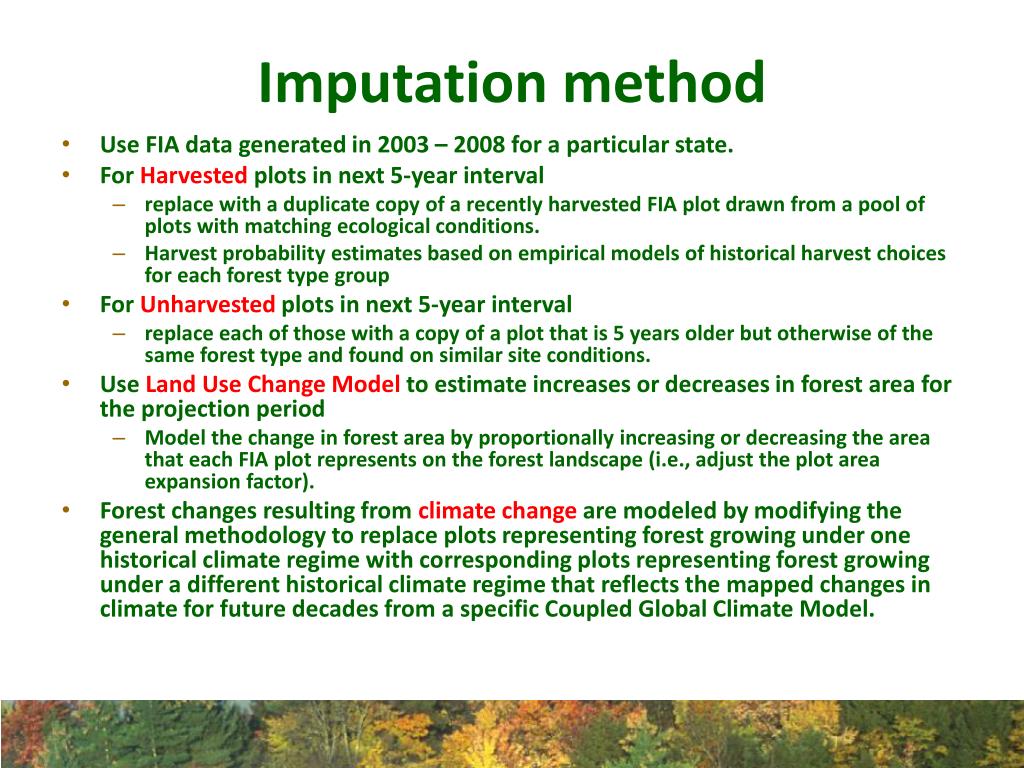 Imputation method

• Use FIA data generated in 2003 – 2008 for a particular state.
• For Harvested plots in next 5-year interval
 – replace with a duplicate copy of a recently harvested FIA plot drawn from a pool of plots with matching ecological conditions.
 – Harvest probability estimates based on empirical models of historical harvest choices for each forest type group
• For Unharvested plots in next 5-year interval
 – replace each of those with a copy of a plot that is 5 years older but otherwise of the same forest type and found on similar site conditions.
• Use Land Use Change Model to estimate increases or decreases in forest area for the projection period
 – Model the change in forest area by proportionally increasing or decreasing the area that each FIA plot represents on the forest landscape (i.e., adjust the plot area expansion factor).
• Forest changes resulting from climate change are modeled by modifying the general methodology to replace plots representing forest growing under one historical climate regime with corresponding plots representing forest growing under a different historical climate regime that reflects the mapped changes in climate for future decades from a specific Coupled Global Climate Model.